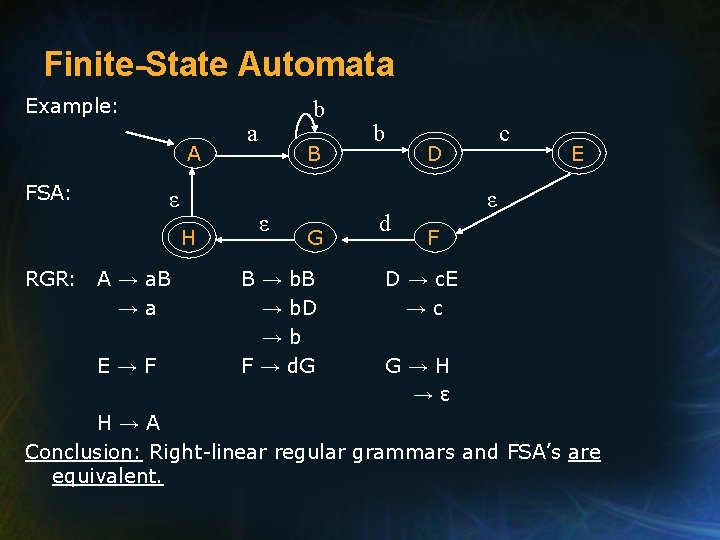 Finite-State Automata

Example:

FSA:

b

a

b

c

A

B

D

E

ε

ε

ε

d

H

G

F

RGR: A → aB
→ a

B → bB
→ bD
→ b

D → cE
→ c

E → F

F → dG

G → H
→ ε

H → A

Conclusion: Right-linear regular grammars and FSA's are equivalent.